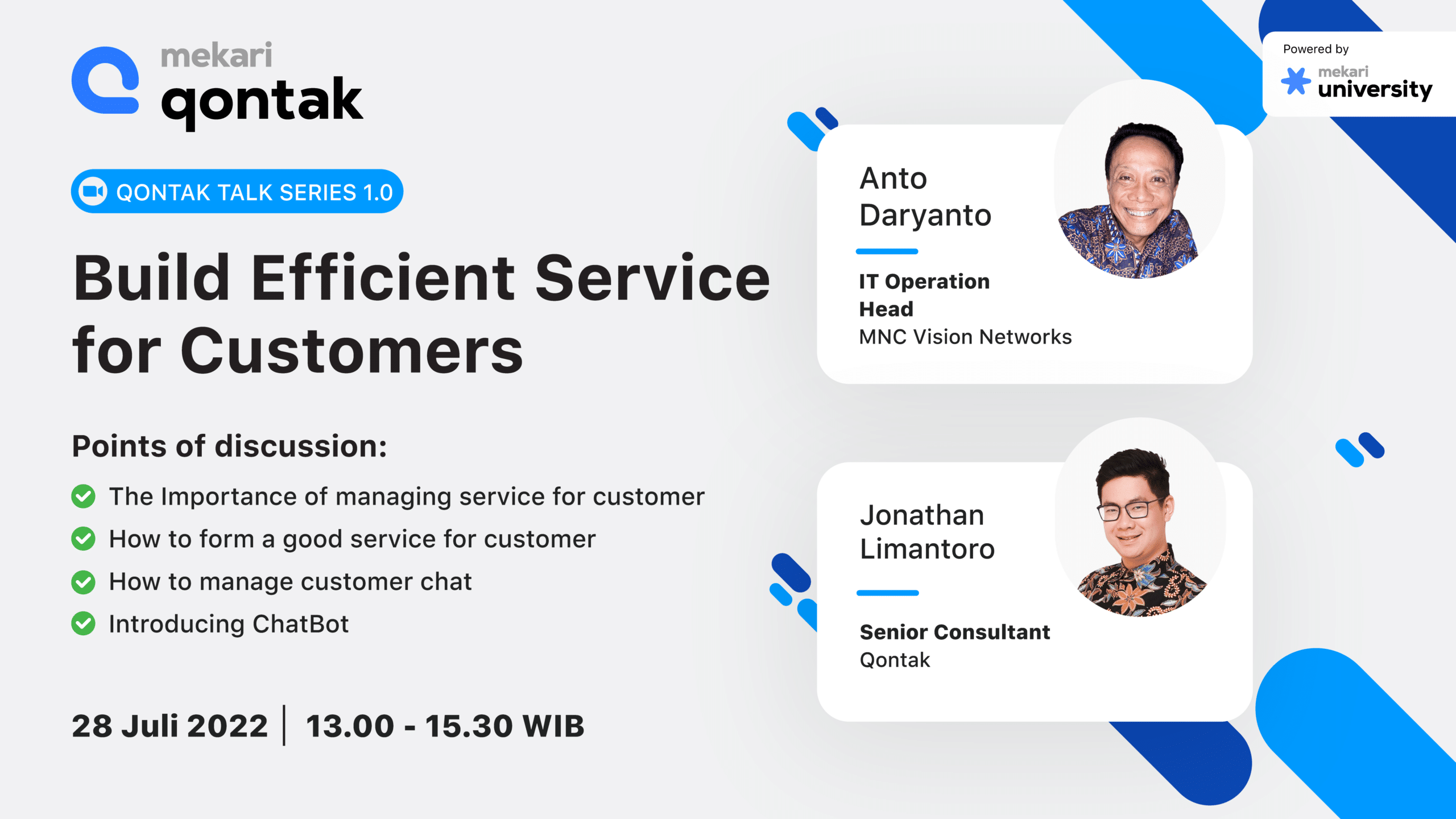 mekari qontak

QONTAK TALK SERIES 1.0

Build Efficient Service for Customers

Points of discussion:

The Importance of managing service for customer
How to form a good service for customer
How to manage customer chat
Introducing ChatBot

28 Juli 2022 | 13.00 - 15.30 WIB

Powered by mekari university

Anto Daryanto

IT Operation Head
MNC Vision Networks

Jonathan Limantoro

Senior Consultant
Qontak